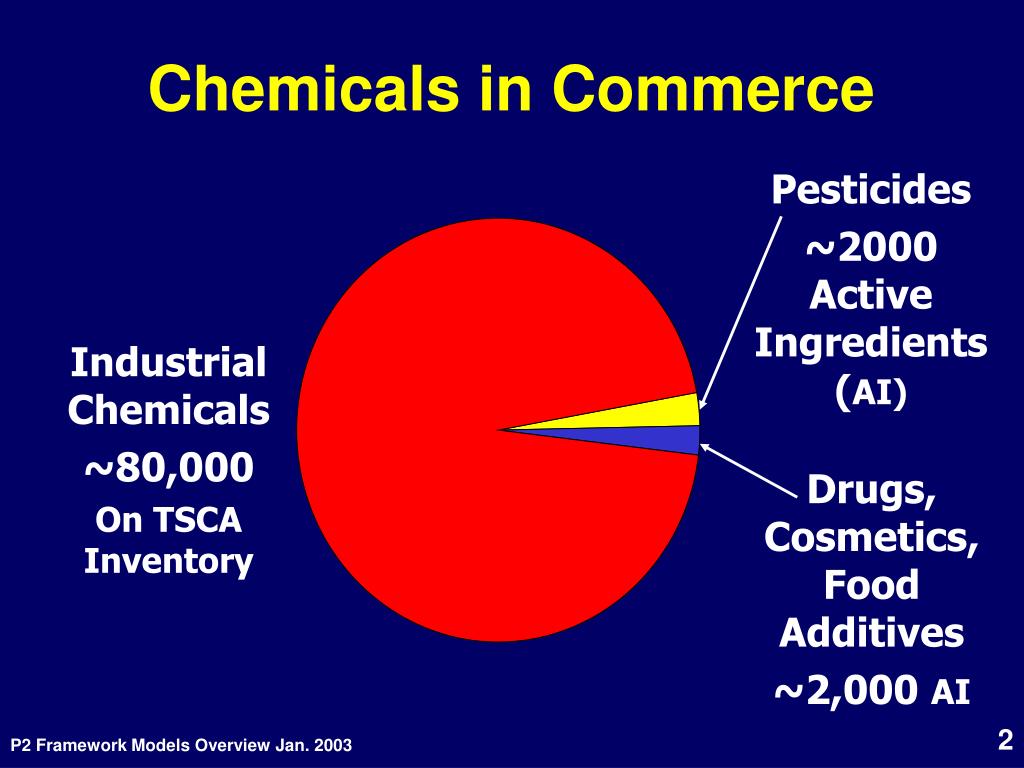 Chemicals in Commerce

Industrial Chemicals
~80,000
On TSCA Inventory

Pesticides
~2000
Active Ingredients
(AI)

Drugs, Cosmetics, Food Additives
~2,000 AI

P2 Framework Models Overview Jan. 2003

2